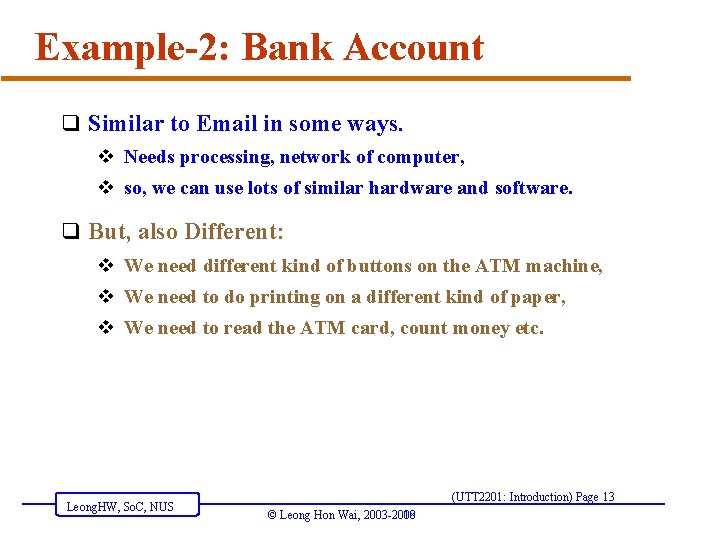 Example-2: Bank Account

❑ Similar to Email in some ways.

❖ Needs processing, network of computer,

❖ so, we can use lots of similar hardware and software.

❑ But, also Different:

❖ We need different kind of buttons on the ATM machine,

❖ We need to do printing on a different kind of paper,

❖ We need to read the ATM card, count money etc.

LeongHW, SoC, NUS

(UTT2201: Introduction) Page 13

© Leong Hon Wai, 2003-2008